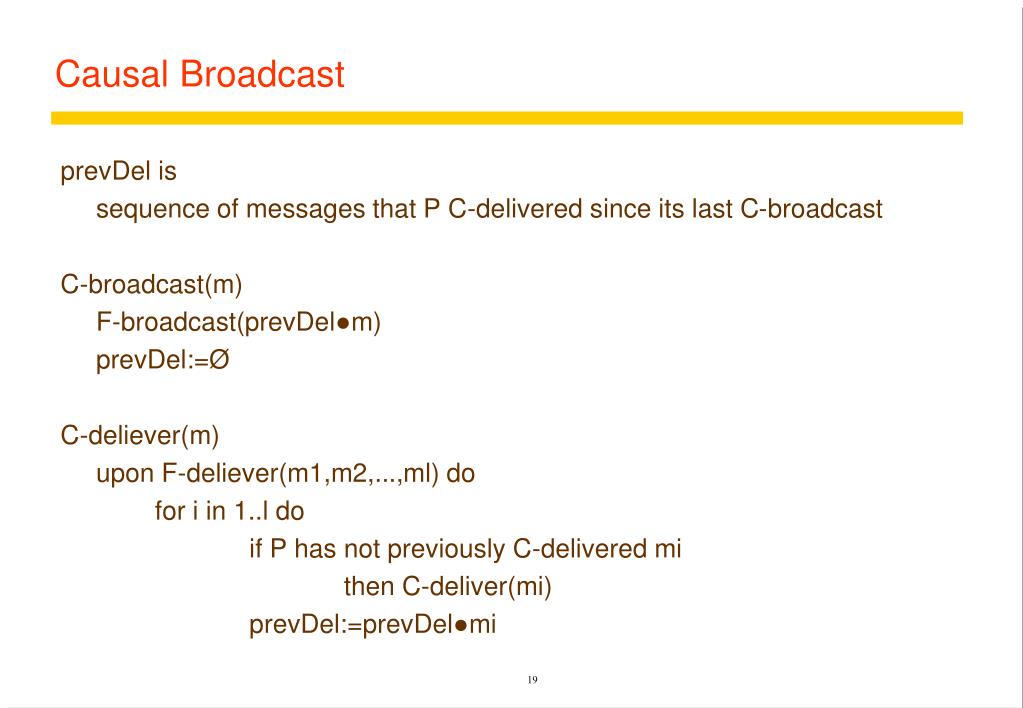 Causal Broadcast

prevDel is
sequence of messages that P C-delivered since its last C-broadcast

C-broadcast(m)
F-broadcast(prevDel●m)
prevDel:=Ø

C-deliever(m)
upon F-deliever(m1,m2,...,ml) do
for i in 1..l do
if P has not previously C-delivered mi
then C-deliver(mi)
prevDel:=prevDel●mi

19